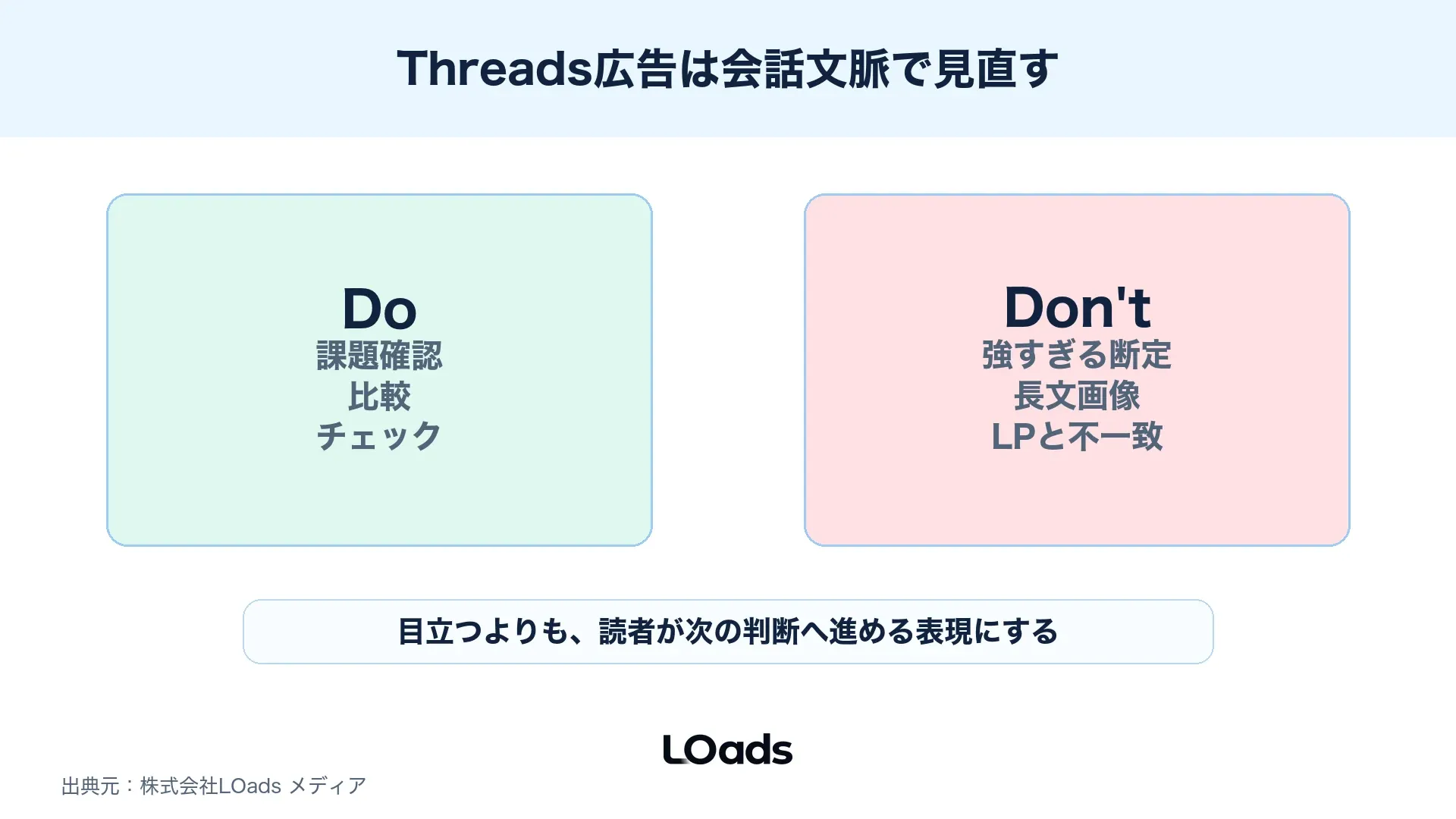 Threads広告は会話文脈で見直す

Do
課題確認
比較
チェック

Don't
強すぎる断定
長文画像
LPと不一致

目立つよりも、読者が次の判断へ進める表現にする

LOads

出典元：株式会社LOads メディア